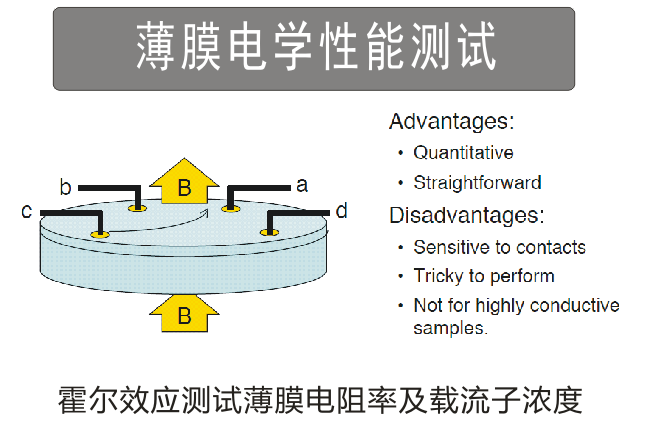 薄膜电学性能测试

b
B
a
c
d
B

Advantages:
• Quantitative
• Straightforward

Disadvantages:
• Sensitive to contacts
• Tricky to perform
• Not for highly conductive samples.

霍尔效应测试薄膜电阻率及载流子浓度